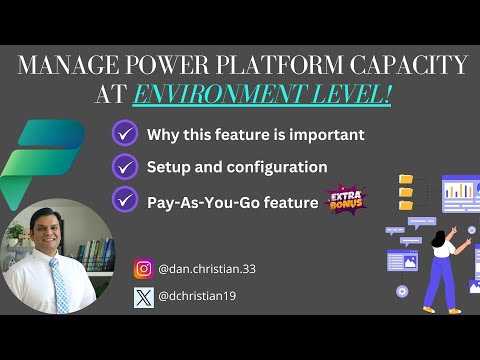 MANAGE POWER PLATFORM CAPACITY AT ENVIRONMENT LEVEL!

Why this feature is important

Setup and configuration

Pay-As-You-Go feature EXTRA BONUS

@dan.christian.33

@dchristian19